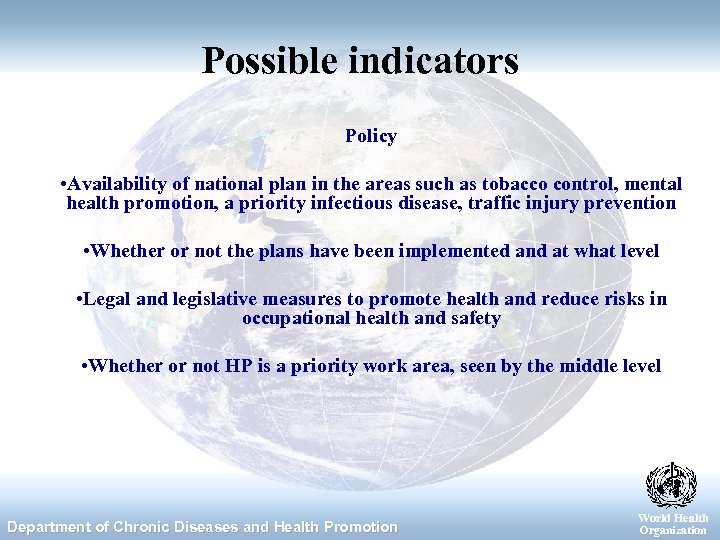 Possible indicators

Policy

•Availability of national plan in the areas such as tobacco control, mental health promotion, a priority infectious disease, traffic injury prevention

•Whether or not the plans have been implemented and at what level

•Legal and legislative measures to promote health and reduce risks in occupational health and safety

•Whether or not HP is a priority work area, seen by the middle level

Department of Chronic Diseases and Health Promotion

World Health Organization